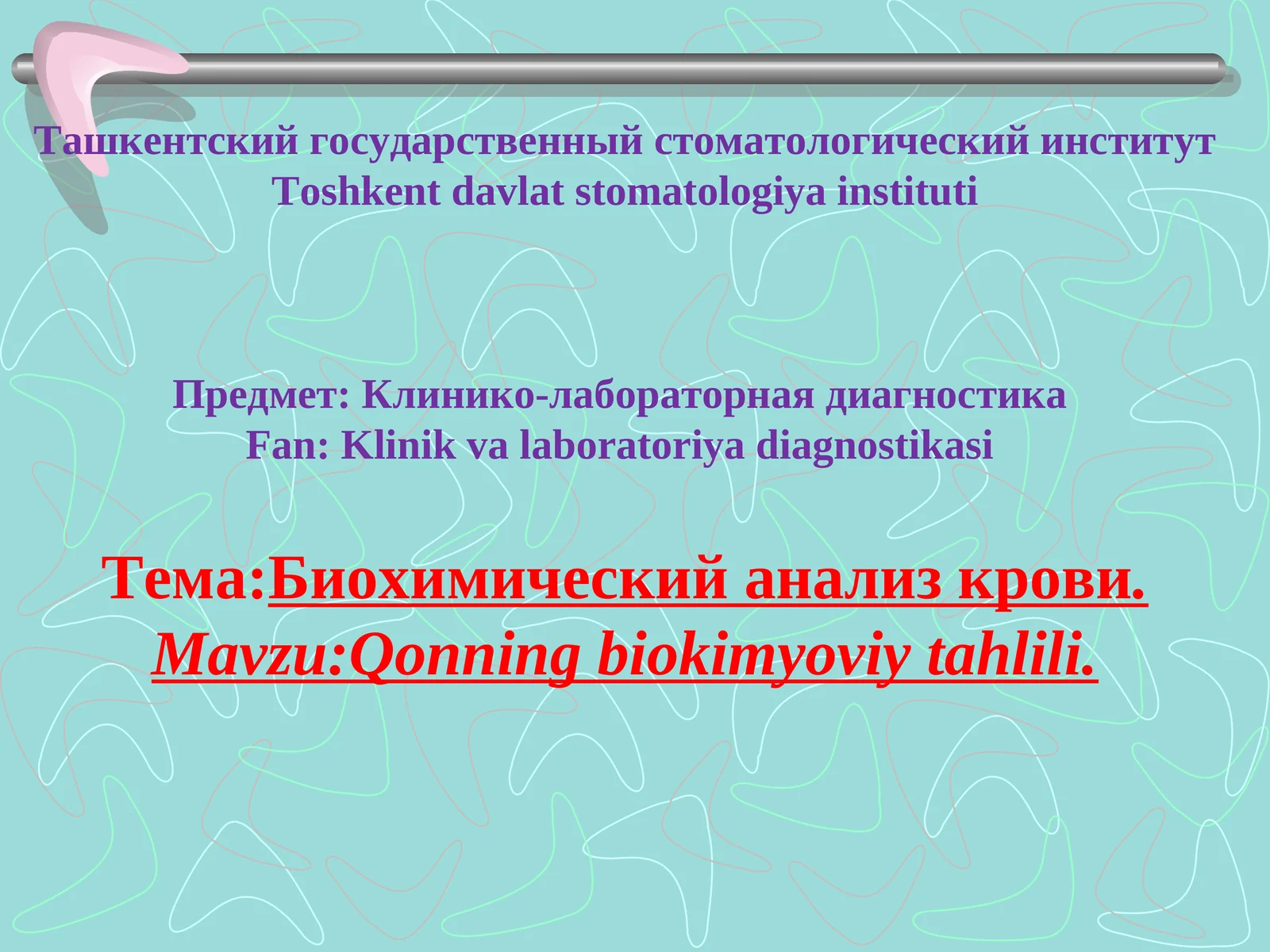 Ташкентский государственный стоматологический институт
Toshkent davlat stomatologiya instituti

Предмет: Клинико-лабораторная диагностика
Fan: Klinik va laboratoriya diagnostikasi

Тема:Биохимический анализ крови.
Mavzu:Qonning biokimyoviy tahlili.